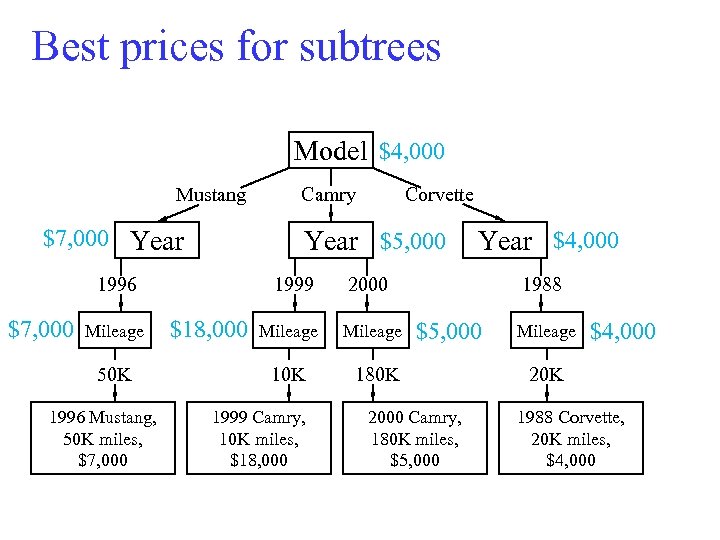 Best prices for subtrees

Model $4,000

Mustang Camry Corvette

$7,000 Year

Year $5,000

Year $4,000

1996

1999 2000

1988

$7,000 Mileage

$18,000 Mileage

Mileage $5,000

Mileage $4,000

50K

10K

180K

20K

1996 Mustang, 50K miles, $7,000

1999 Camry, 10K miles, $18,000

2000 Camry, 180K miles, $5,000

1988 Corvette, 20K miles, $4,000